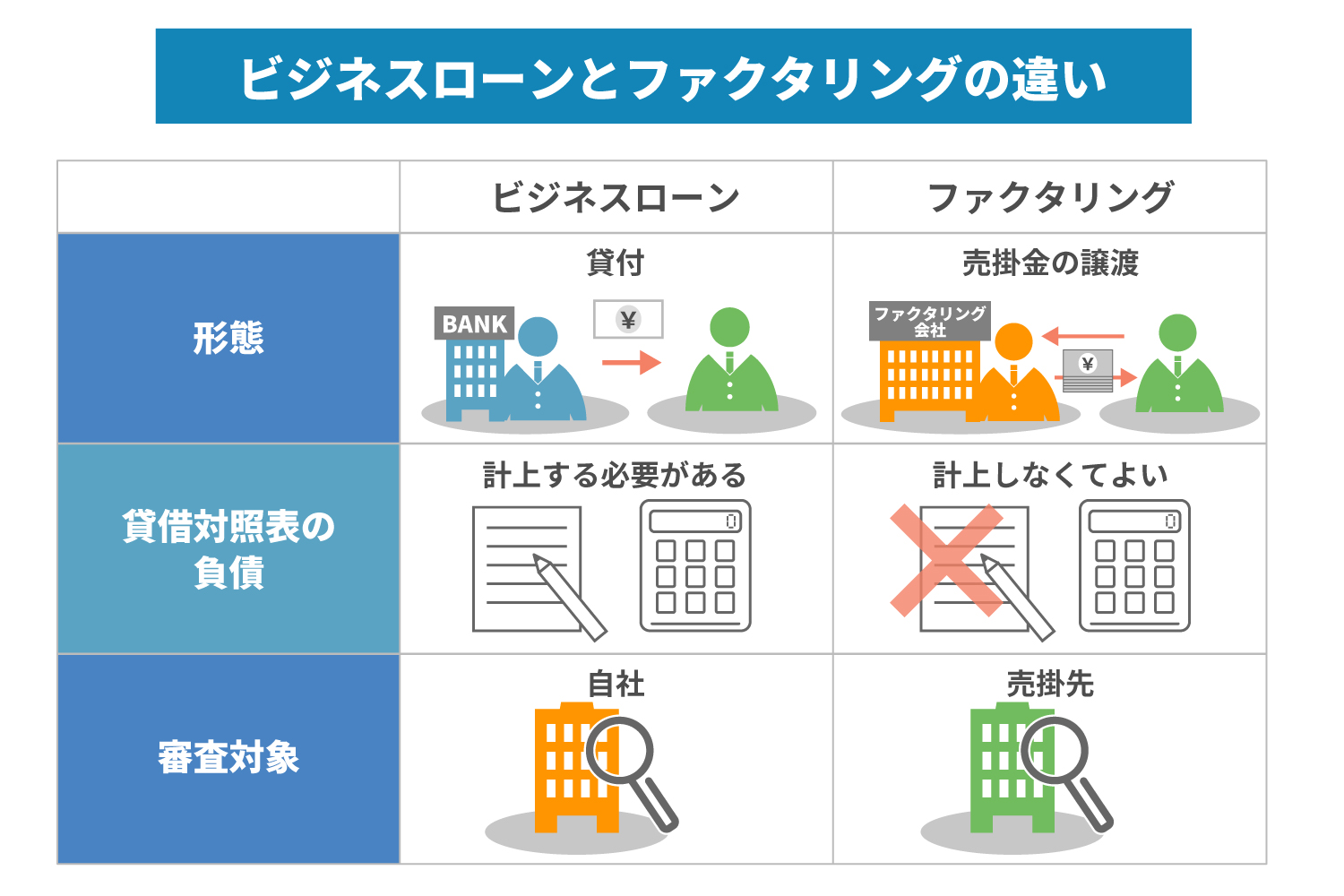 ビジネスローンとファクタリングの違い

| | ビジネスローン | ファクタリング |
|---|---|---|
| 形態 | 貸付 BANK ¥ | 売掛金の譲渡 ファクタリング会社 ¥ |
| 貸借対照表の負債 | 計上する必要がある 0 | 計上しなくてよい 0 |
| 審査対象 | 自社 | 売掛先 |